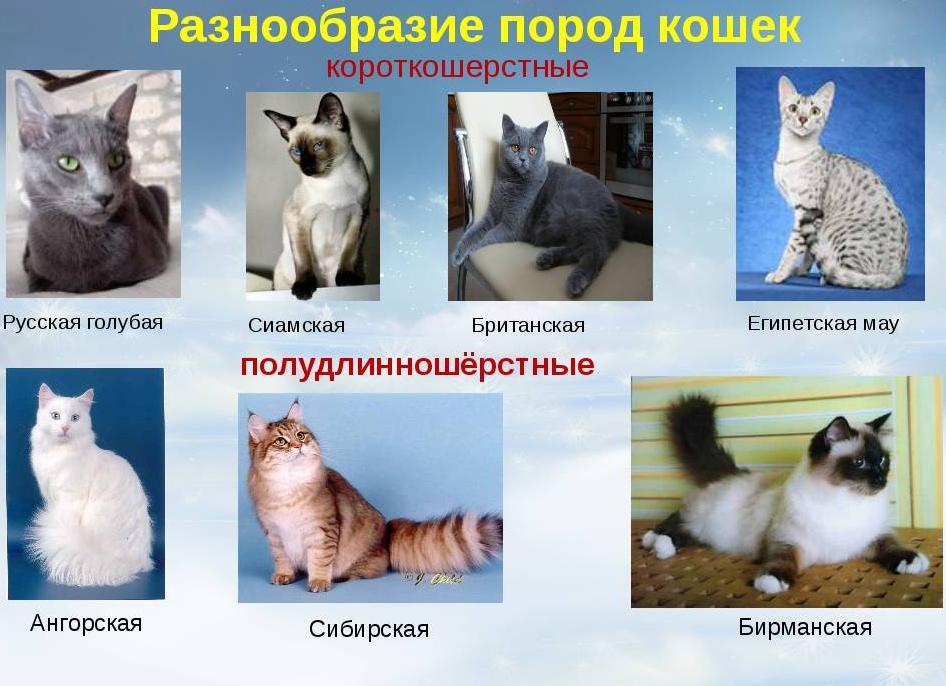 Разнообразие пород кошек

короткошерстные

Русская голубая

Сиамская

Британская

Египетская мау

полудлинношёрстные

Ангорская

Сибирская

Бирманская